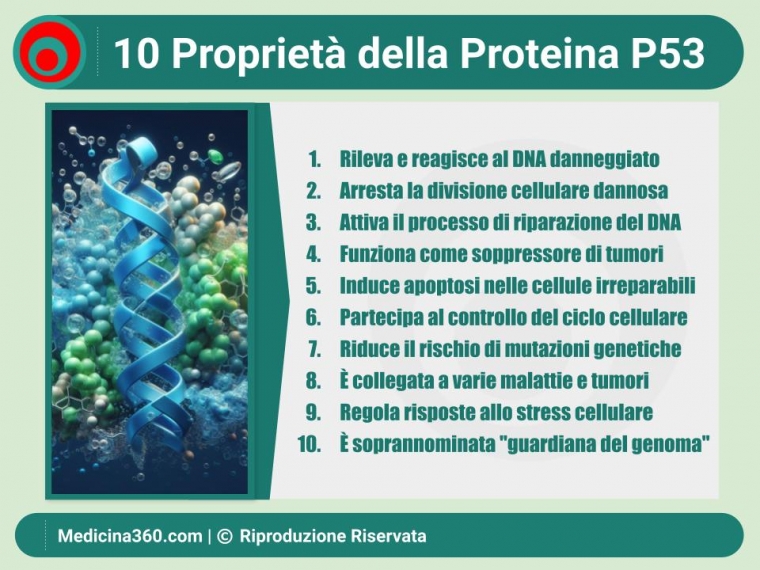 10 Proprietà della Proteina P53

1. Rileva e reagisce al DNA danneggiato
2. Arresta la divisione cellulare dannosa
3. Attiva il processo di riparazione del DNA
4. Funziona come soppressore di tumori
5. Induce apoptosi nelle cellule irreparabili
6. Partecipa al controllo del ciclo cellulare
7. Riduce il rischio di mutazioni genetiche
8. È collegata a varie malattie e tumori
9. Regola risposte allo stress cellulare
10. È soprannominata "guardiana del genoma"

Medicina360.com | © Riproduzione Riservata